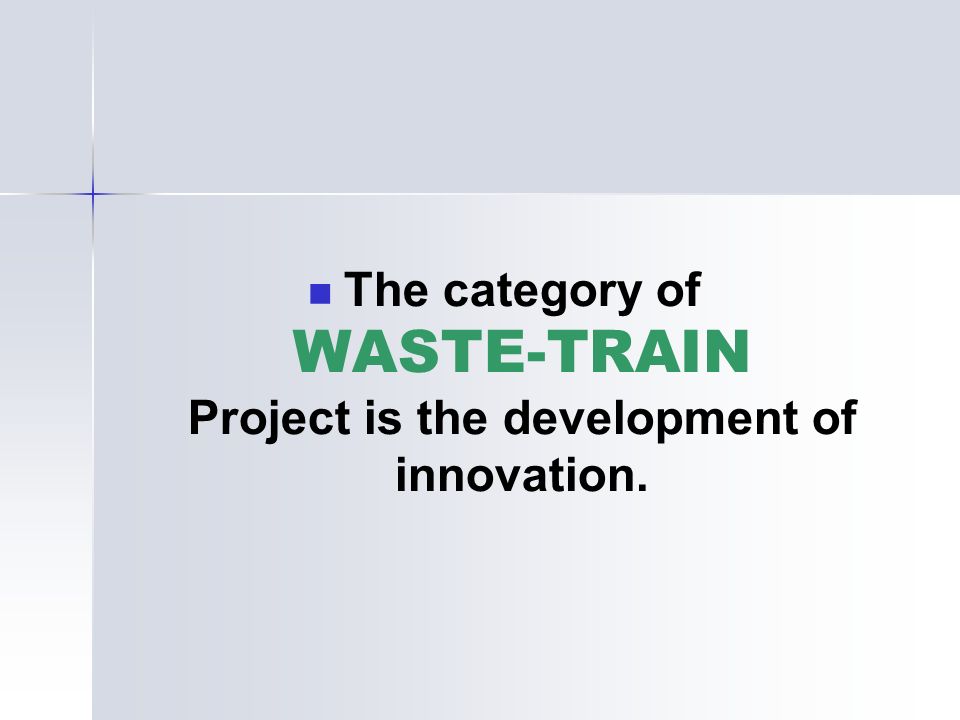 The category of WASTE-TRAIN Project is the development of innovation.